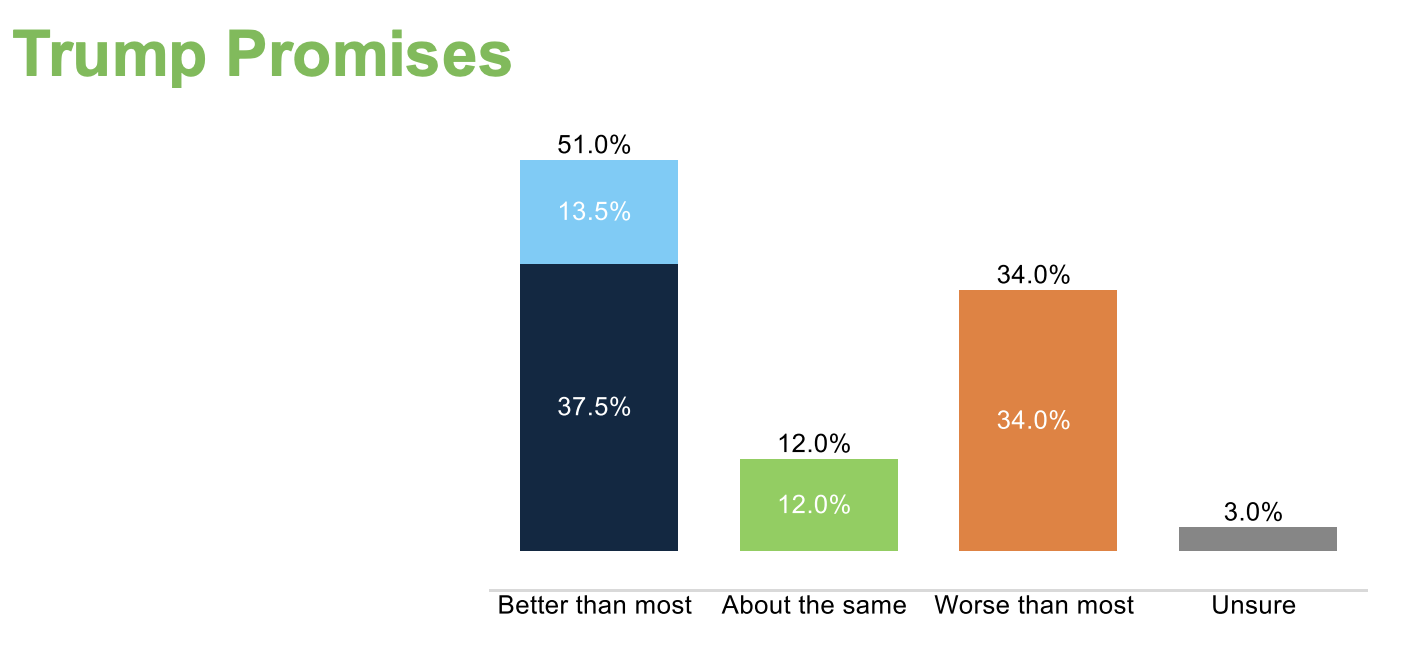 Trump Promises

51.0%
13.5%
37.5%
12.0%
12.0%
34.0%
34.0%
3.0%

Better than most
About the same
Worse than most
Unsure